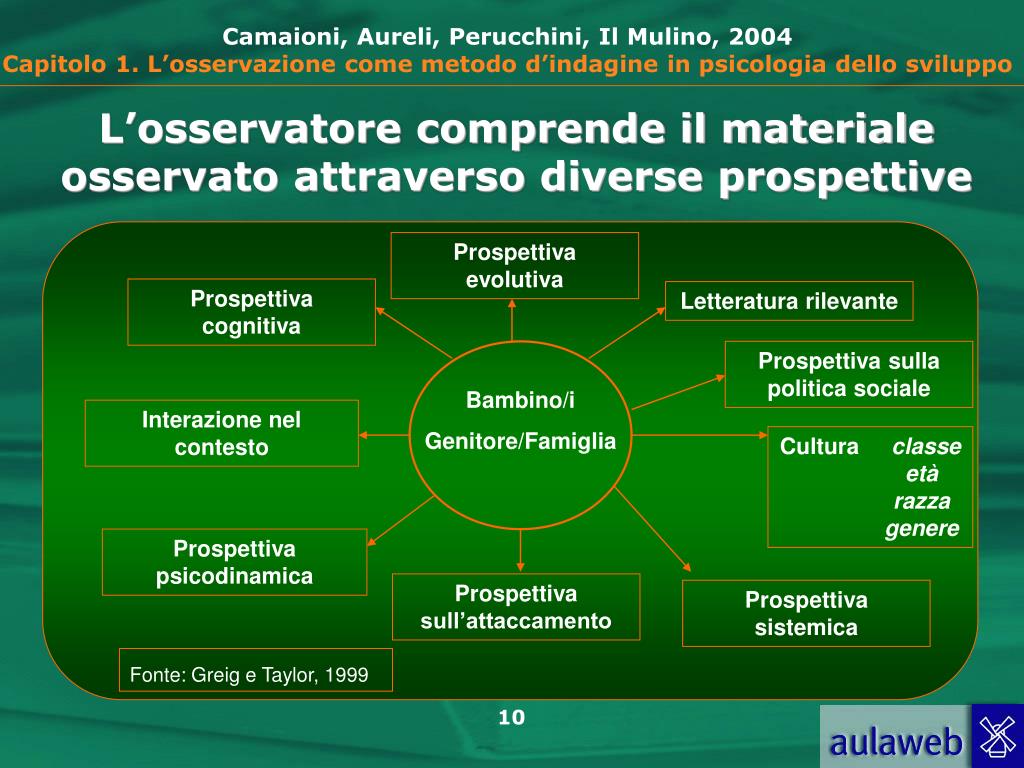 Camaioni, Aureli, Perucchini, Il Mulino, 2004
Capitolo 1. L'osservazione come metodo d'indagine in psicologia dello sviluppo

L'osservatore comprende il materiale osservato attraverso diverse prospettive

Prospettiva evolutiva

Prospettiva cognitiva

Letteratura rilevante

Prospettiva sulla politica sociale

Bambino/i

Genitore/Famiglia

Interazione nel contesto

Cultura classe età razza genere

Prospettiva psicodinamica

Prospettiva sull'attaccamento

Prospettiva sistemica

Fonte: Greig e Taylor, 1999

10

aulaweb